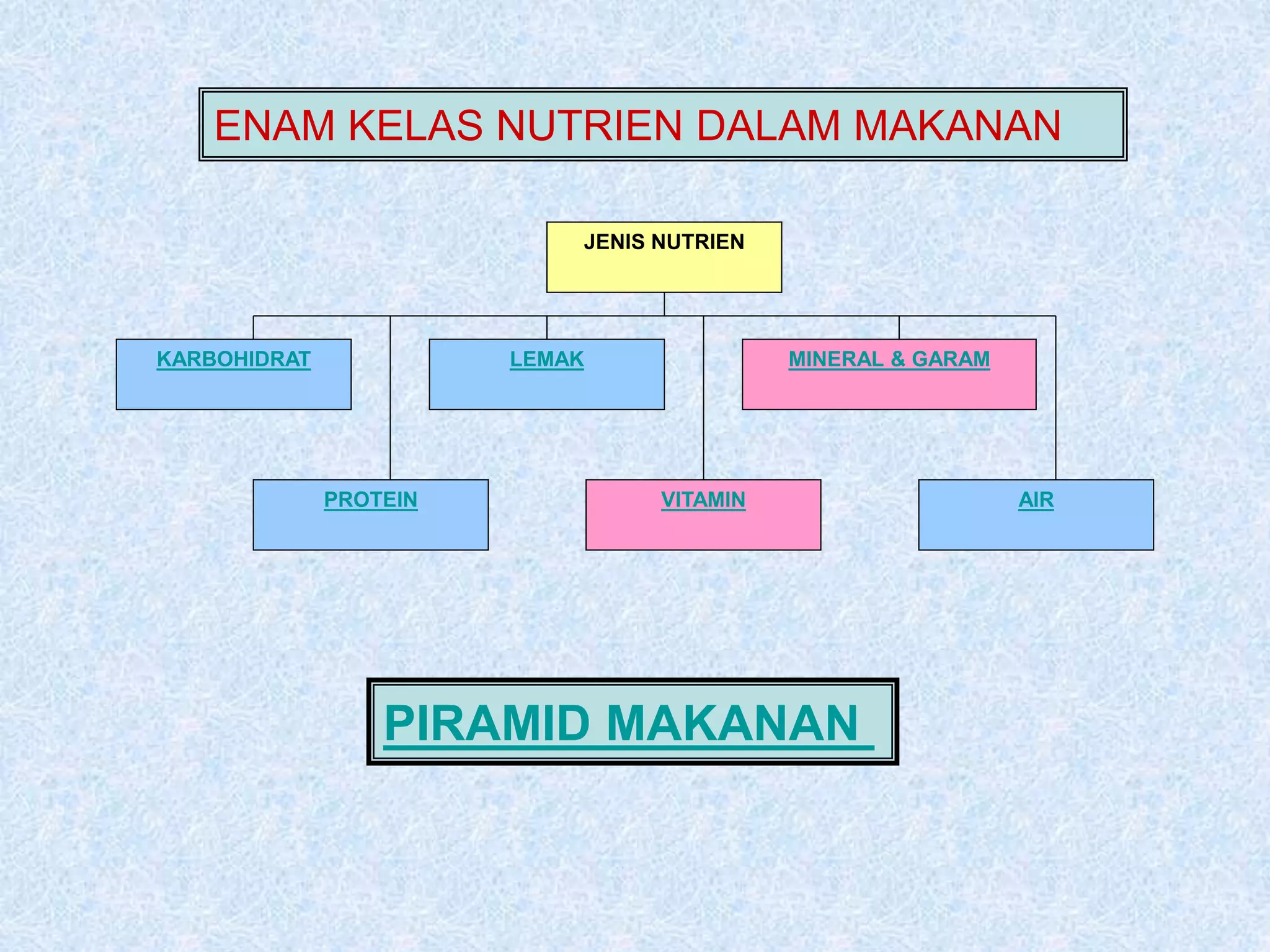 ENAM KELAS NUTRIEN DALAM MAKANAN

JENIS NUTRIEN

KARBOHIDRAT

LEMAK

MINERAL & GARAM

PROTEIN

VITAMIN

AIR

PIRAMID MAKANAN